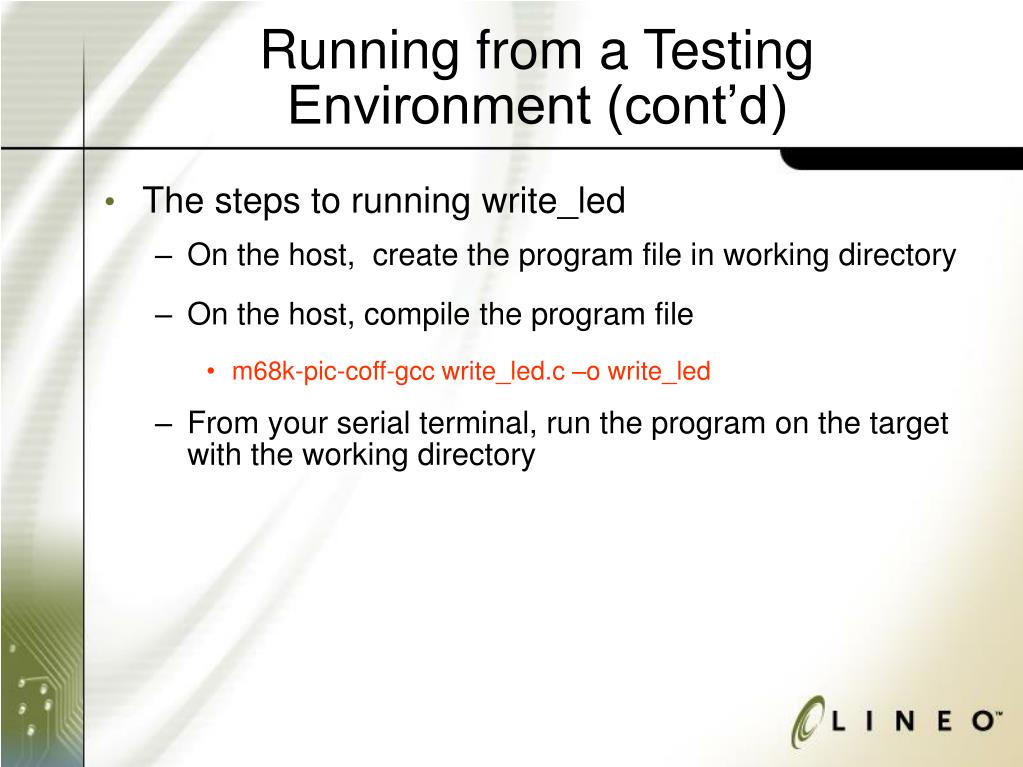 Running from a Testing Environment (cont’d)

• The steps to running write_led

– On the host, create the program file in working directory

– On the host, compile the program file

• m68k-pic-coff-gcc write_led.c –o write_led

– From your serial terminal, run the program on the target with the working directory

LINEO™